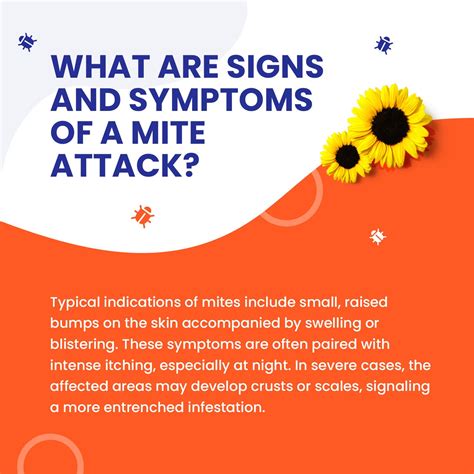 WHAT ARE SIGNS AND SYMPTOMS OF A MITE ATTACK?

Typical indications of mites include small, raised bumps on the skin accompanied by swelling or blistering. These symptoms are often paired with intense itching, especially at night. In severe cases, the affected areas may develop crusts or scales, signaling a more entrenched infestation.